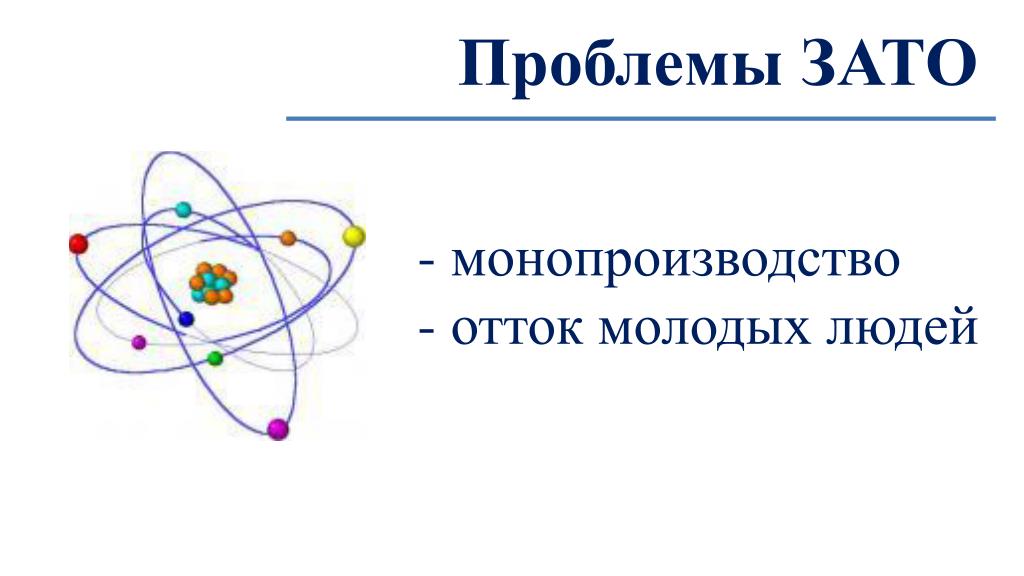 Проблемы ЗАТО

- монопроизводство
- отток молодых людей